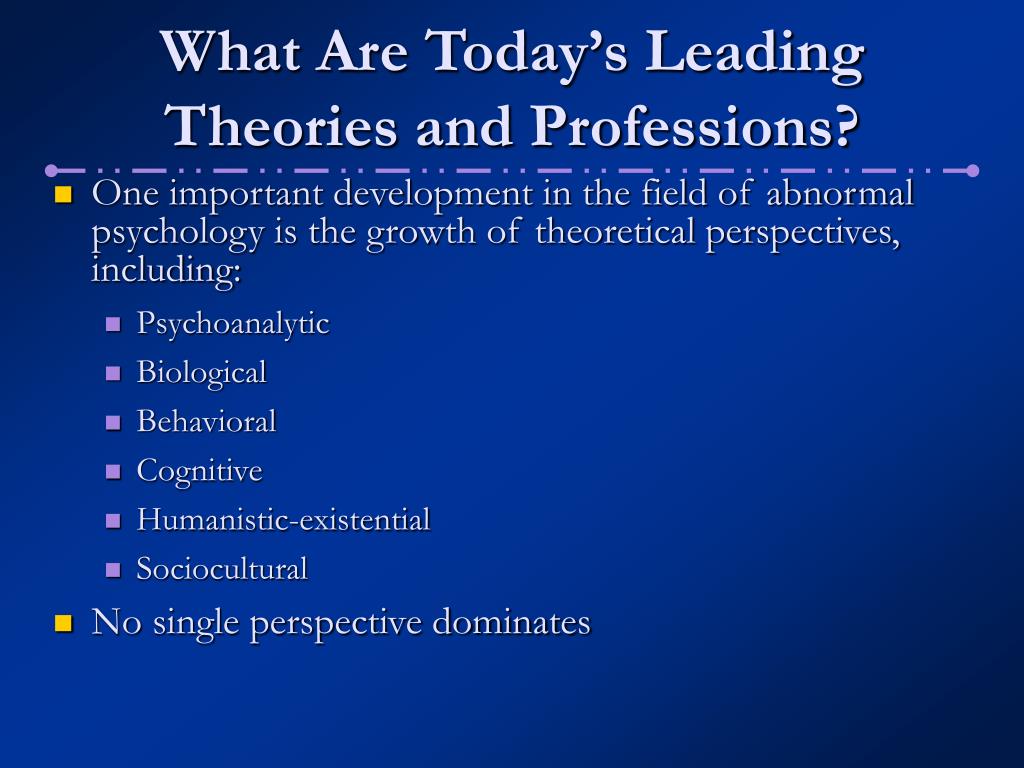 What Are Today's Leading Theories and Professions?

One important development in the field of abnormal psychology is the growth of theoretical perspectives, including:

Psychoanalytic

Biological

Behavioral

Cognitive

Humanistic-existential

Sociocultural

No single perspective dominates